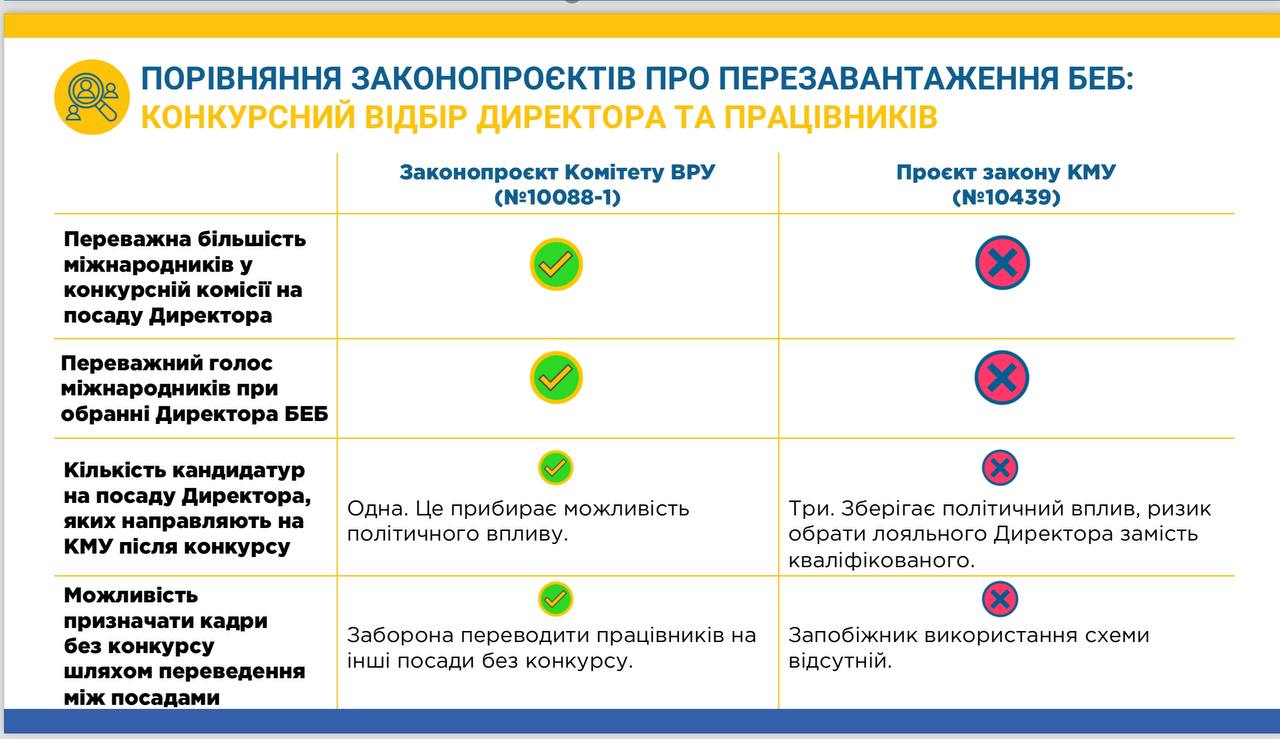 ПОРІВНЯННЯ ЗАКОНОПРОЄКТІВ ПРО ПЕРЕЗАВАНТАЖЕННЯ БЕБ:
КОНКУРСНИЙ ВІДБІР ДИРЕКТОРА ТА ПРАЦІВНИКІВ

| | Законопроєкт Комітету ВРУ (№10088-1) | Проєкт закону КМУ (№10439) |
|---|---|---|
| Переважна більшість міжнародників у конкурсній комісії на посаду Директора | | |
| Переважний голос міжнародників при обранні Директора БЕБ | | |
| Кількість кандидатур на посаду Директора, яких направляють на КМУ після конкурсу | Одна. Це прибирає можливість політичного впливу. | Три. Зберігає політичний вплив, ризик обрати лояльного Директора замість кваліфікованого. |
| Можливість призначати кадри без конкурсу шляхом переведення між посадами | Заборона переводити працівників на інші посади без конкурсу. | Запобіжник використання схеми відсутній. |